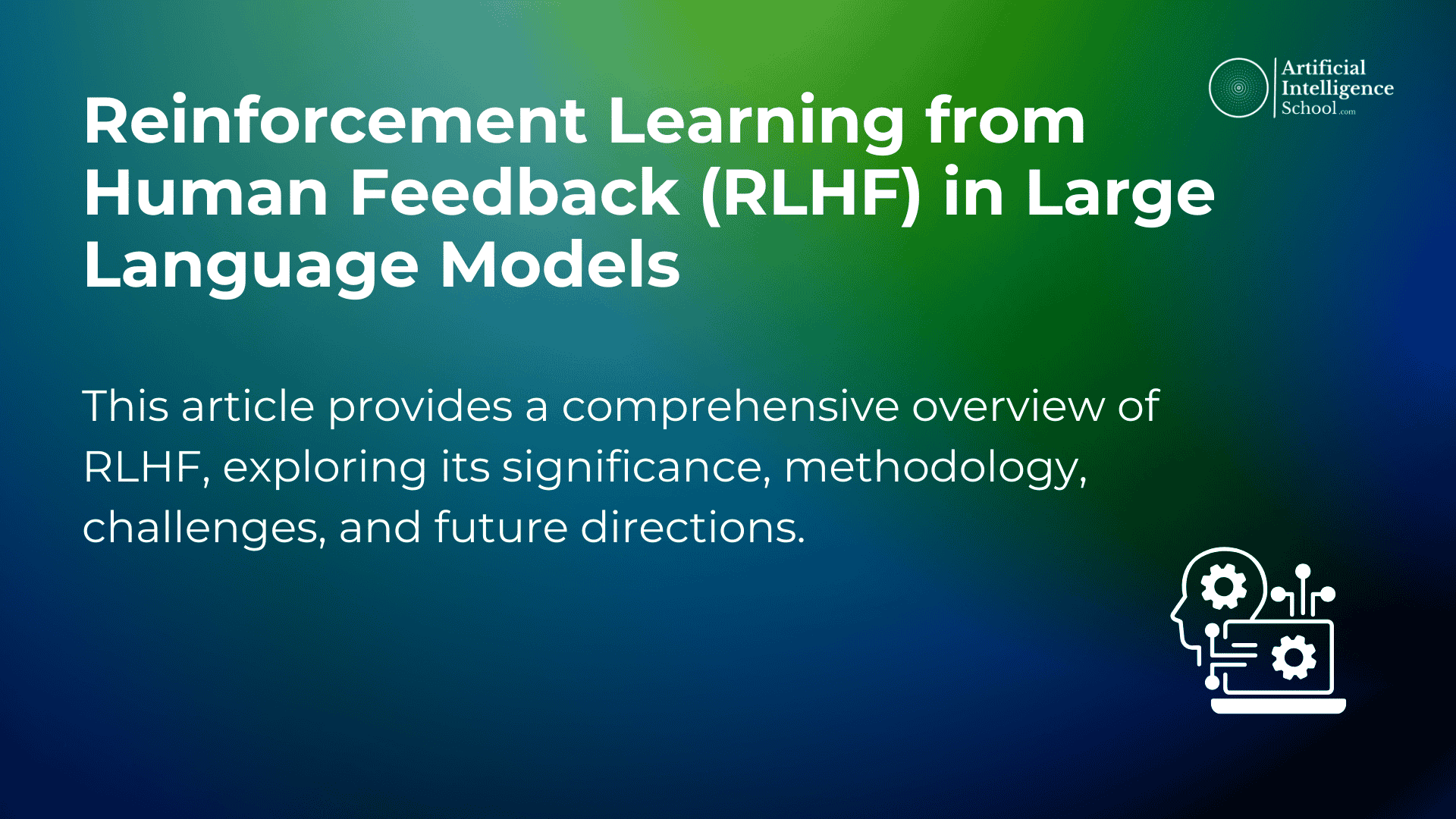 Artificial Intelligence School.com

Reinforcement Learning from Human Feedback (RLHF) in Large Language Models

This article provides a comprehensive overview of RLHF, exploring its significance, methodology, challenges, and future directions.